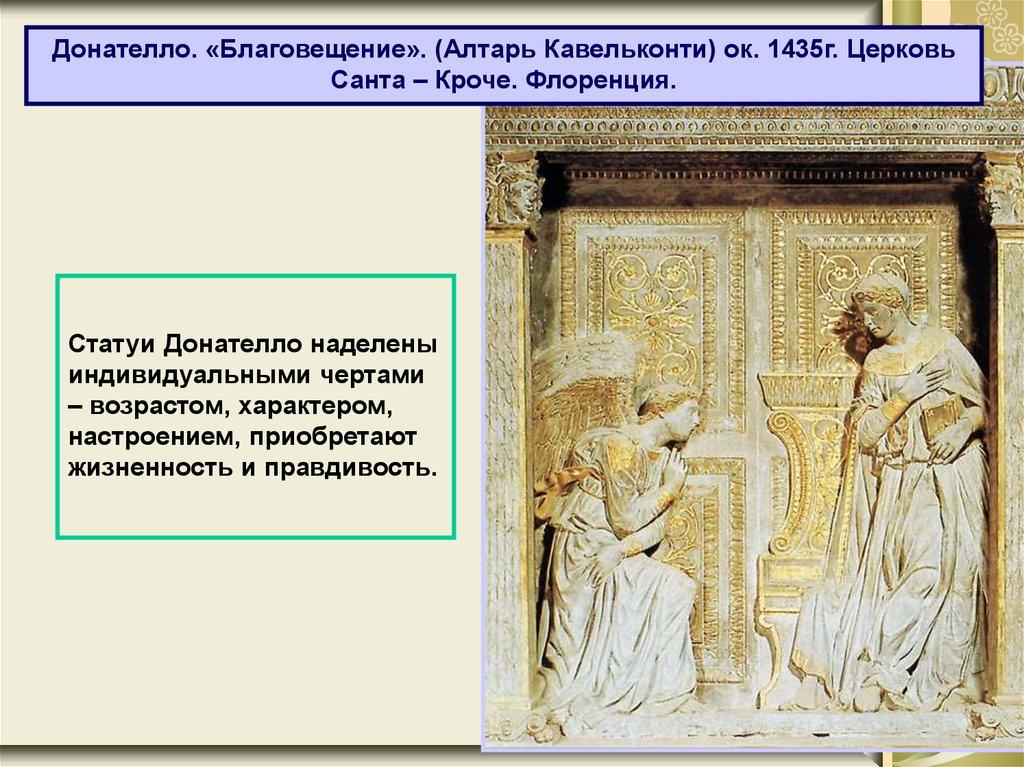 Донателло. «Благовещение». (Алтарь Кавельконти) ок. 1435г. Церковь Санта – Кроче. Флоренция.

Статуи Донателло наделены индивидуальными чертами – возрастом, характером, настроением, приобретают жизненность и правдивость.